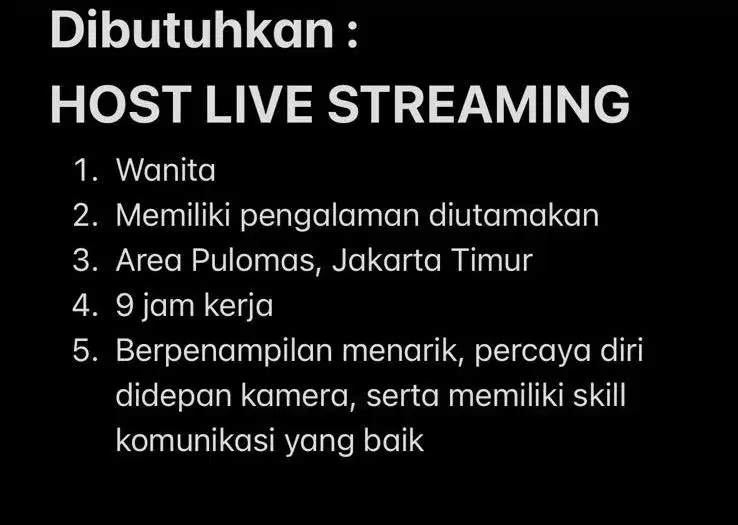 Dibutuhkan :
HOST LIVE STREAMING

1. Wanita
2. Memiliki pengalaman diutamakan
3. Area Pulomas, Jakarta Timur
4. 9 jam kerja
5. Berpenampilan menarik, percaya diri didepan kamera, serta memiliki skill komunikasi yang baik